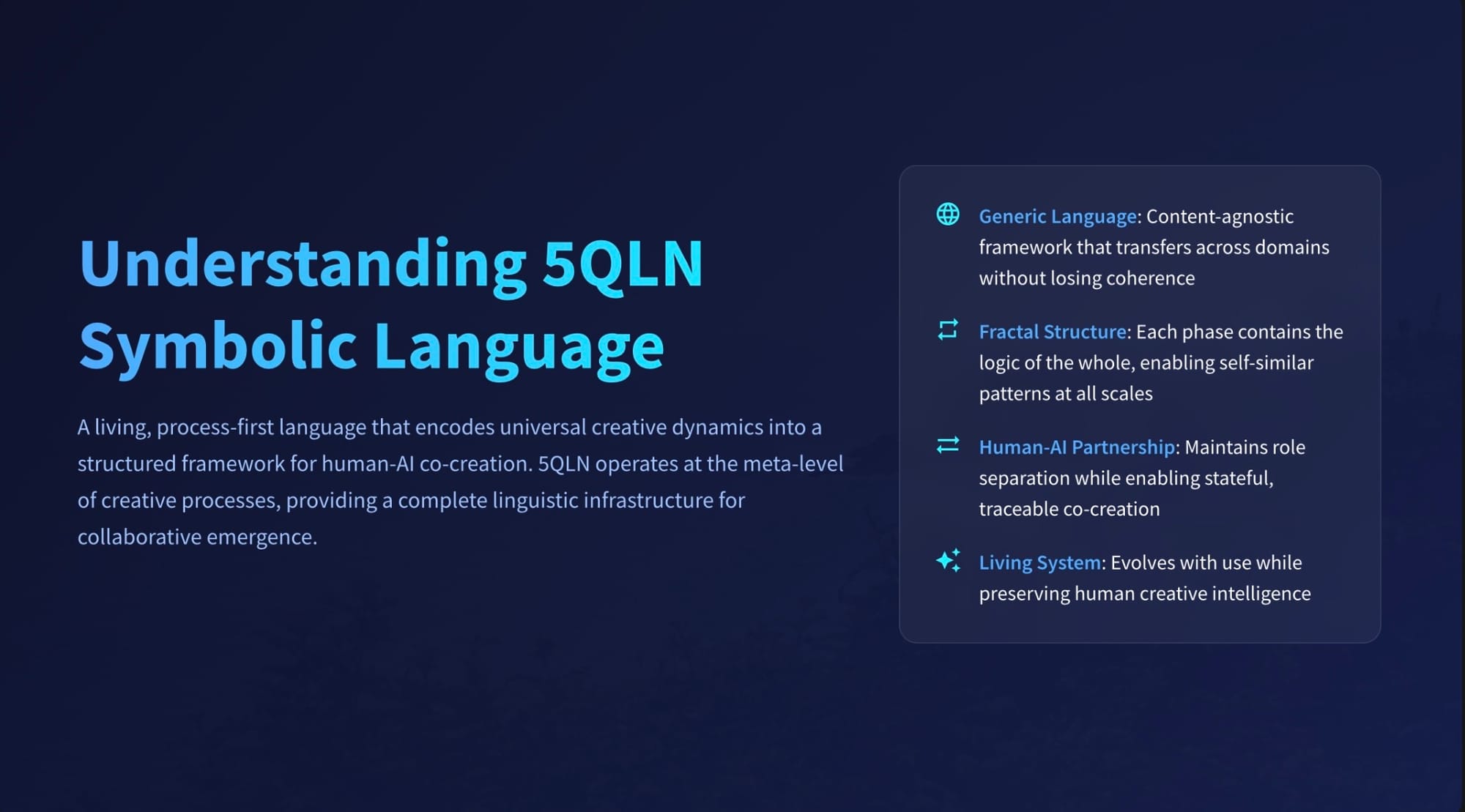 Understanding 5QLN Symbolic Language

A living, process-first language that encodes universal creative dynamics into a structured framework for human-AI co-creation. 5QLN operates at the meta-level of creative processes, providing a complete linguistic infrastructure for collaborative emergence.

Generic Language: Content-agnostic framework that transfers across domains without losing coherence

Fractal Structure: Each phase contains the logic of the whole, enabling self-similar patterns at all scales

Human-AI Partnership: Maintains role separation while enabling stateful, traceable co-creation

Living System: Evolves with use while preserving human creative intelligence